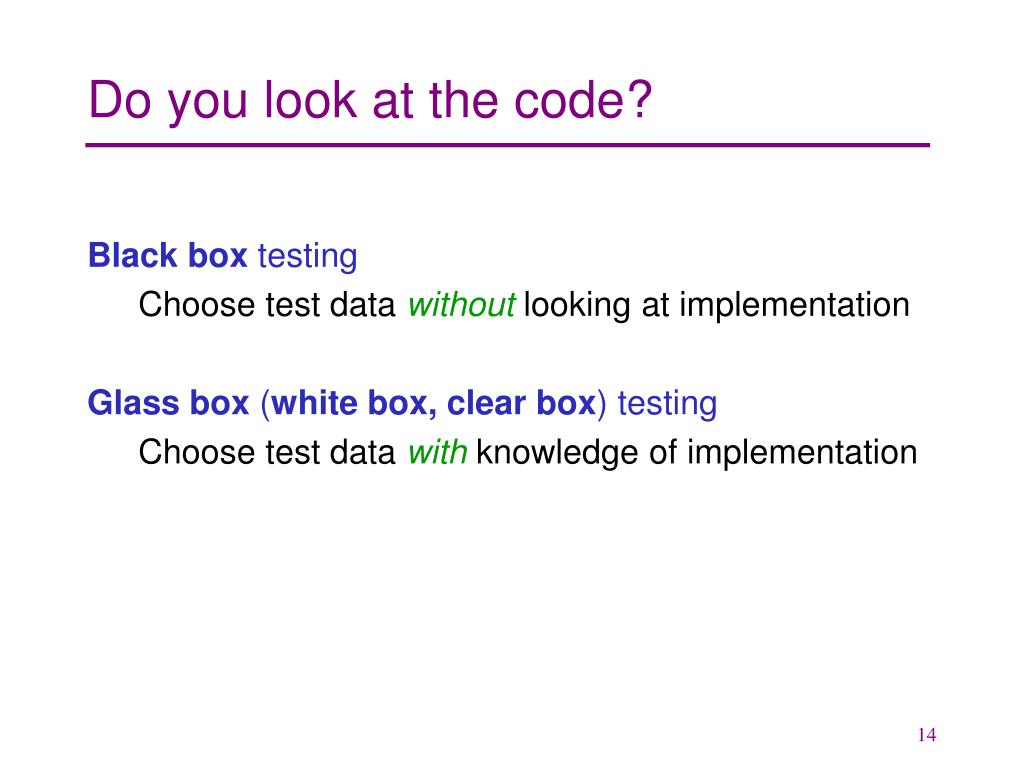 Do you look at the code?

Black box testing
Choose test data without looking at implementation

Glass box (white box, clear box) testing
Choose test data with knowledge of implementation

14